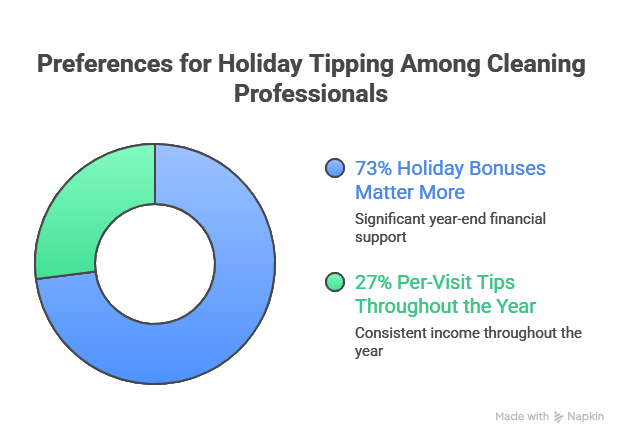 Preferences for Holiday Tipping Among Cleaning Professionals

73% Holiday Bonuses Matter More

Significant year-end financial support

27% Per-Visit Tips Throughout the Year

Consistent income throughout the year

Made with Napkin